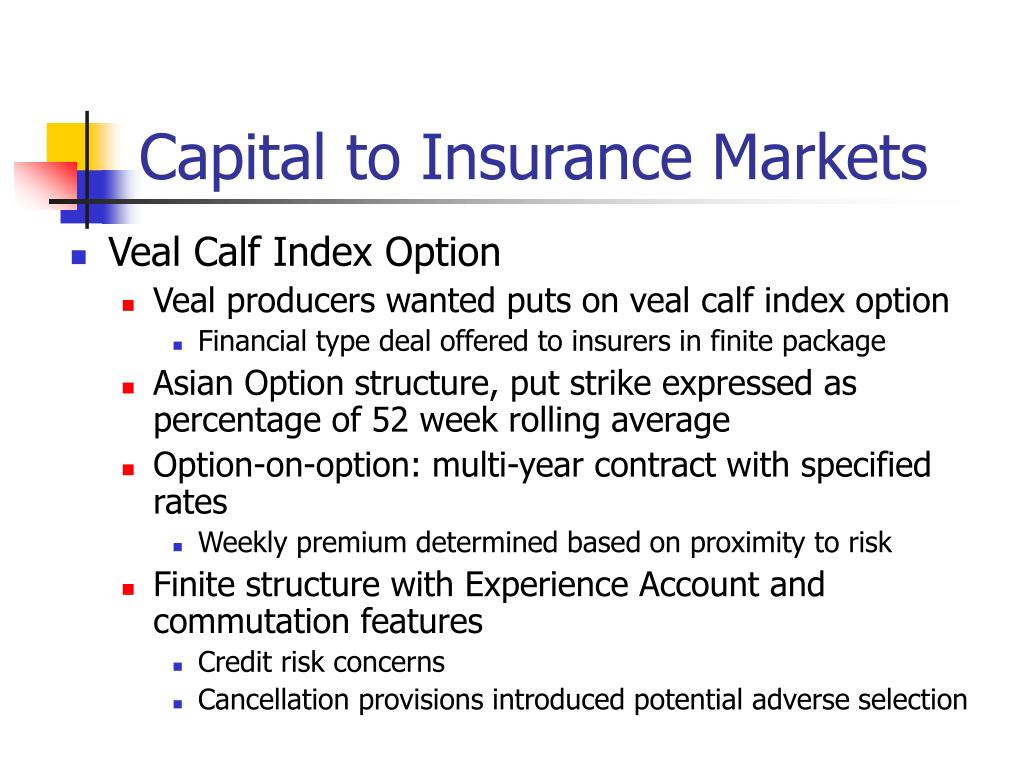 Capital to Insurance Markets

Veal Calf Index Option

Veal producers wanted puts on veal calf index option

Financial type deal offered to insurers in finite package

Asian Option structure, put strike expressed as percentage of 52 week rolling average

Option-on-option: multi-year contract with specified rates

Weekly premium determined based on proximity to risk

Finite structure with Experience Account and commutation features

Credit risk concerns

Cancellation provisions introduced potential adverse selection